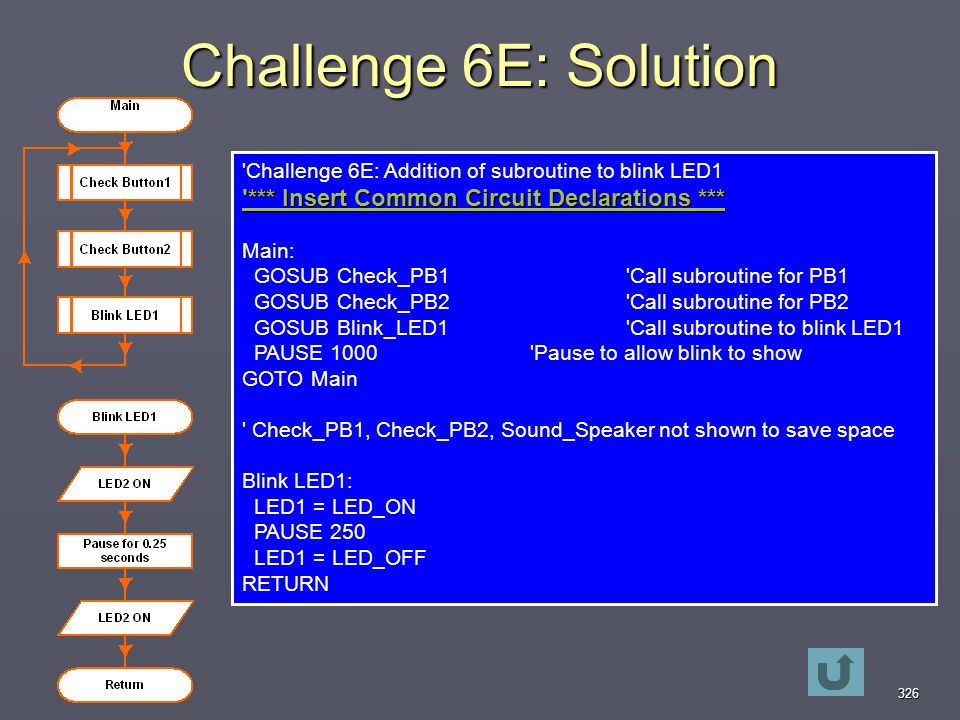 Challenge 6E: Solution

Main

Check Button1

Check Button2

Blink LED1

Blink LED1

LED2 ON

Pause for 0.25 seconds

LED2 ON

Return

'Challenge 6E: Addition of subroutine to blink LED1
'*** Insert Common Circuit Declarations ***

Main:
GOSUB Check_PB1 'Call subroutine for PB1
GOSUB Check_PB2 'Call subroutine for PB2
GOSUB Blink_LED1 'Call subroutine to blink LED1
PAUSE 1000 'Pause to allow blink to show
GOTO Main

' Check_PB1, Check_PB2, Sound_Speaker not shown to save space

Blink LED1:
LED1 = LED_ON
PAUSE 250
LED1 = LED_OFF
RETURN

326